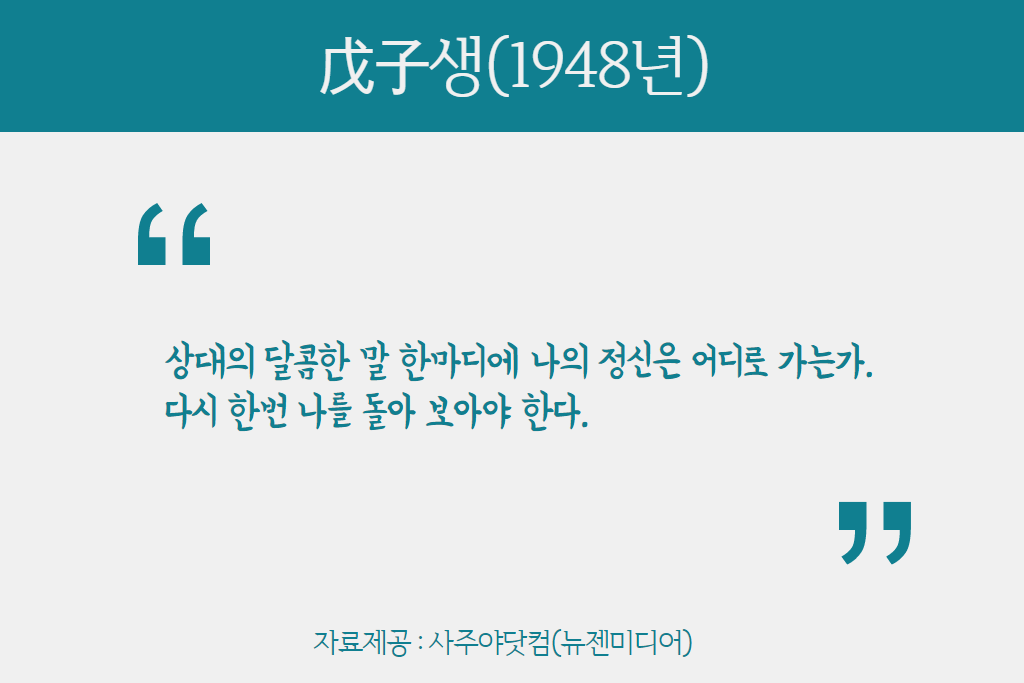 戊子생(1948년)

“

상대의 달콤한 말 한마디에 나의 정신은 어디로 가는가.
다시 한번 나를 돌아 보아야 한다.

”

자료제공 : 사주야닷컴(뉴젠미디어)